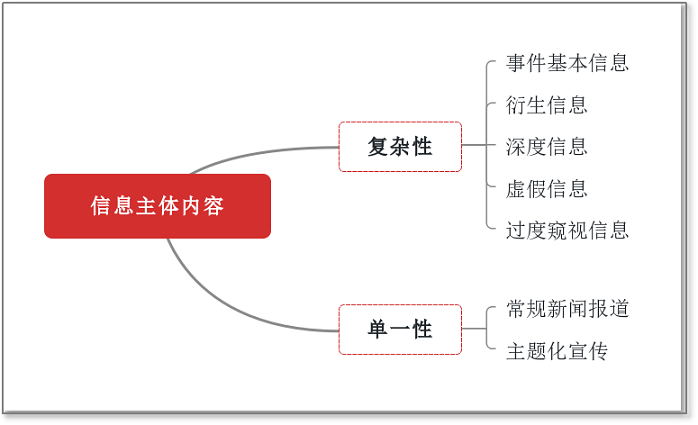 信息主体内容

复杂性

事件基本信息

衍生信息

深度信息

虚假信息

过度窥视信息

单一性

常规新闻报道

主题化宣传